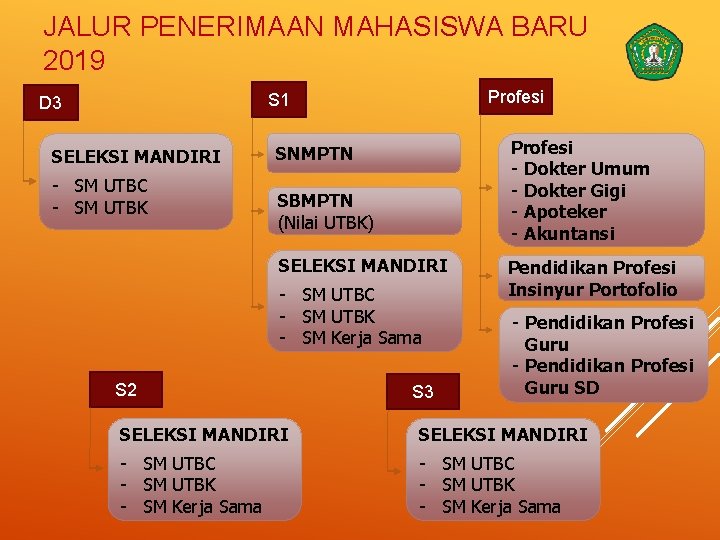 JALUR PENERIMAAN MAHASISWA BARU 2019

D3

SELEKSI MANDIRI
- SM UTBC
- SM UTBK

S1

SNMPTN

SBMPTN
(Nilai UTBK)

SELEKSI MANDIRI
- SM UTBC
- SM UTBK
- SM Kerja Sama

Profesi

Profesi
- Dokter Umum
- Dokter Gigi
- Apoteker
- Akuntansi

Pendidikan Profesi Insinyur Portofolio

- Pendidikan Profesi Guru
- Pendidikan Profesi Guru SD

S2

SELEKSI MANDIRI
- SM UTBC
- SM UTBK
- SM Kerja Sama

S3

SELEKSI MANDIRI
- SM UTBC
- SM UTBK
- SM Kerja Sama